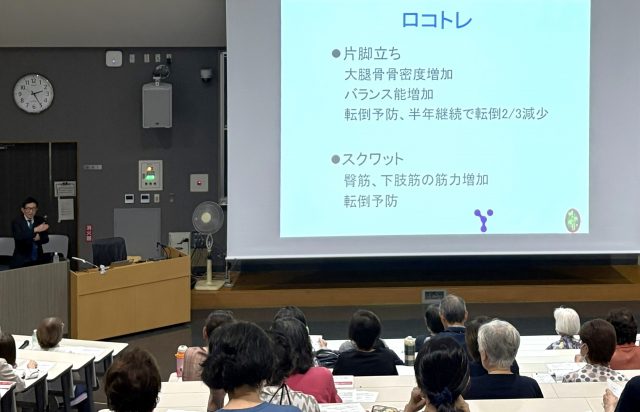 ロコトレ

●片脚立ち
大腿骨骨密度増加
バランス能増加
転倒予防、半年継続で転倒2/3減少

●スクワット
臀筋、下肢筋の筋力増加
転倒予防